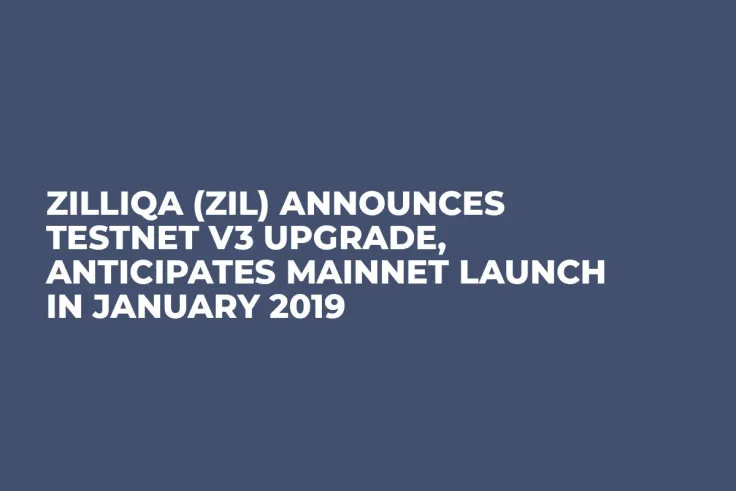 ZILLIQA (ZIL) ANNOUNCES TESTNET V3 UPGRADE, ANTICIPATES MAINNET LAUNCH IN JANUARY 2019